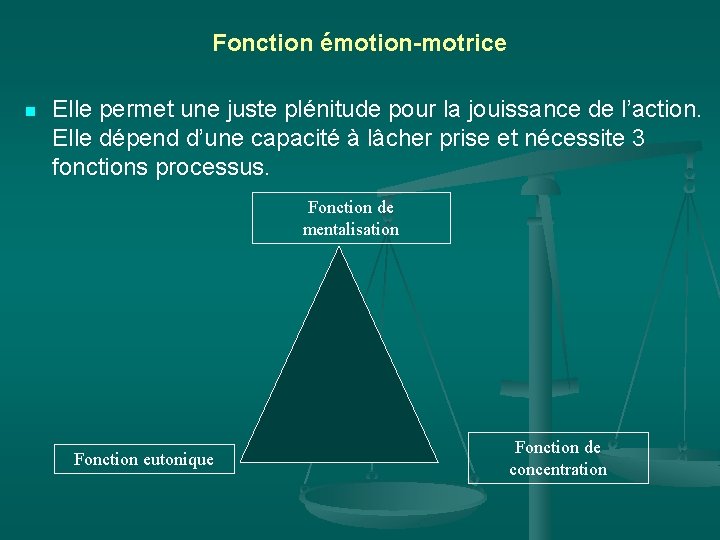 Fonction émotion-motrice

Elle permet une juste plénitude pour la jouissance de l'action. Elle dépend d'une capacité à lâcher prise et nécessite 3 fonctions processus.

Fonction de mentalisation

Fonction eutonique

Fonction de concentration